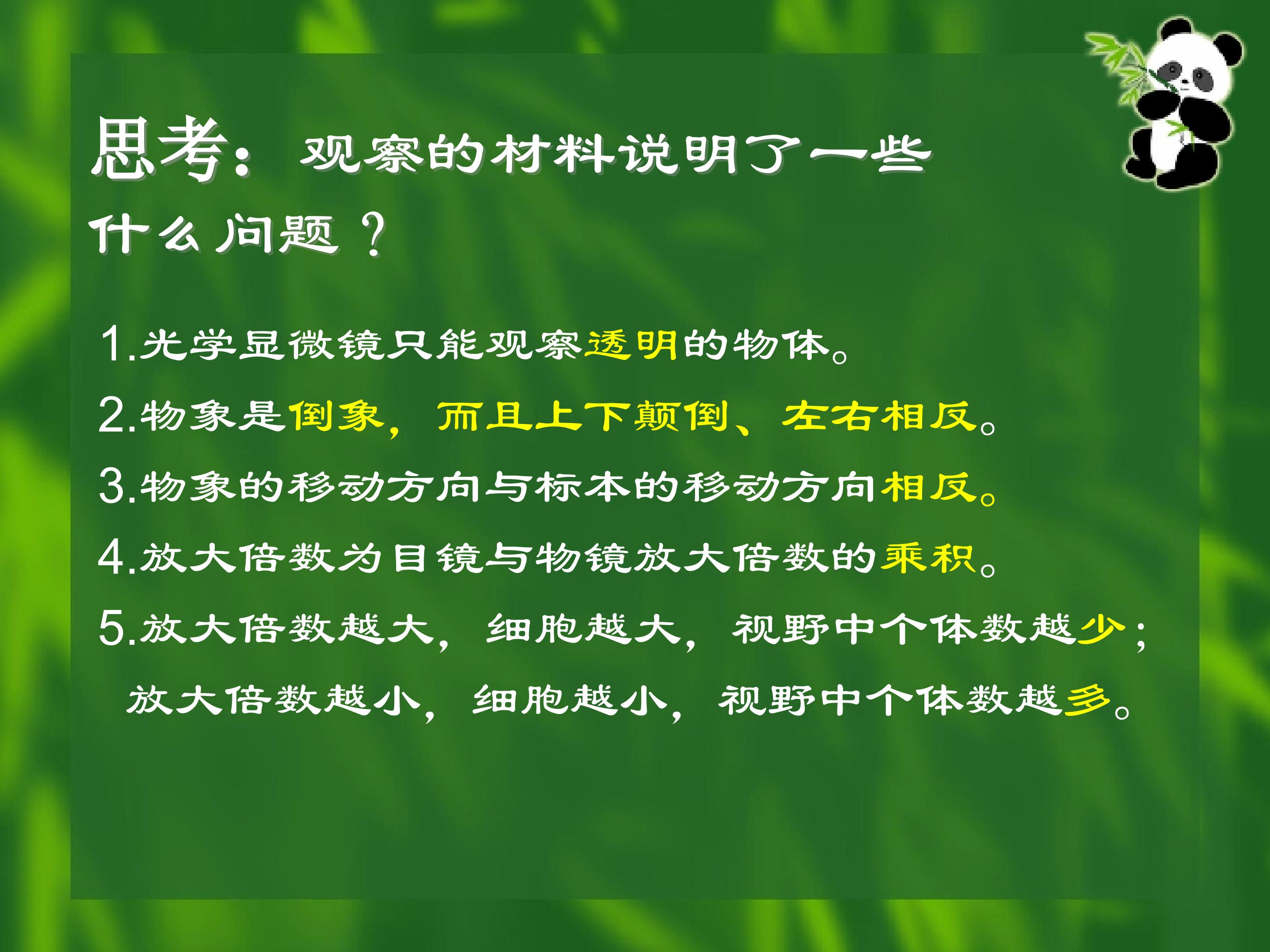 思考：观察的材料说明了一些什么问题？

1.光学显微镜只能观察透明的物体。

2.物象是倒象，而且上下颠倒、左右相反。

3.物象的移动方向与标本的移动方向相反。

4.放大倍数为目镜与物镜放大倍数的乘积。

5.放大倍数越大，细胞越大，视野中个体数越少；放大倍数越小，细胞越小，视野中个体数越多。